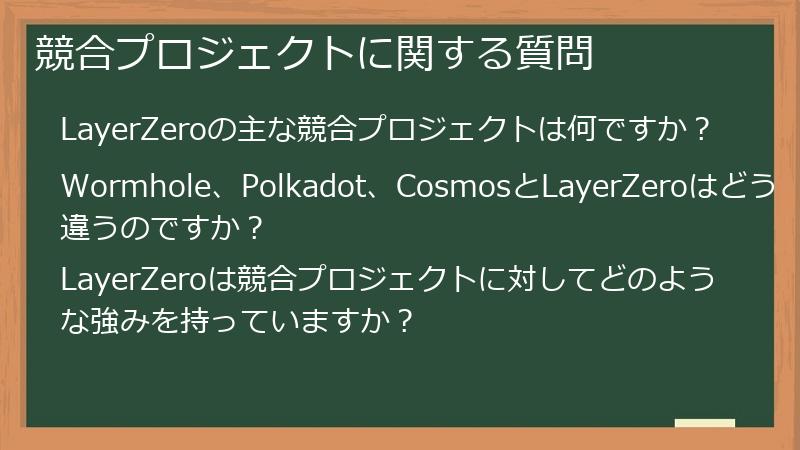 競合プロジェクトに関する質問

LayerZeroの主な競合プロジェクトは何ですか？

Wormhole、Polkadot、CosmosとLayerZeroはどう違うのですか？

LayerZeroは競合プロジェクトに対してどのような強みを持っていますか？